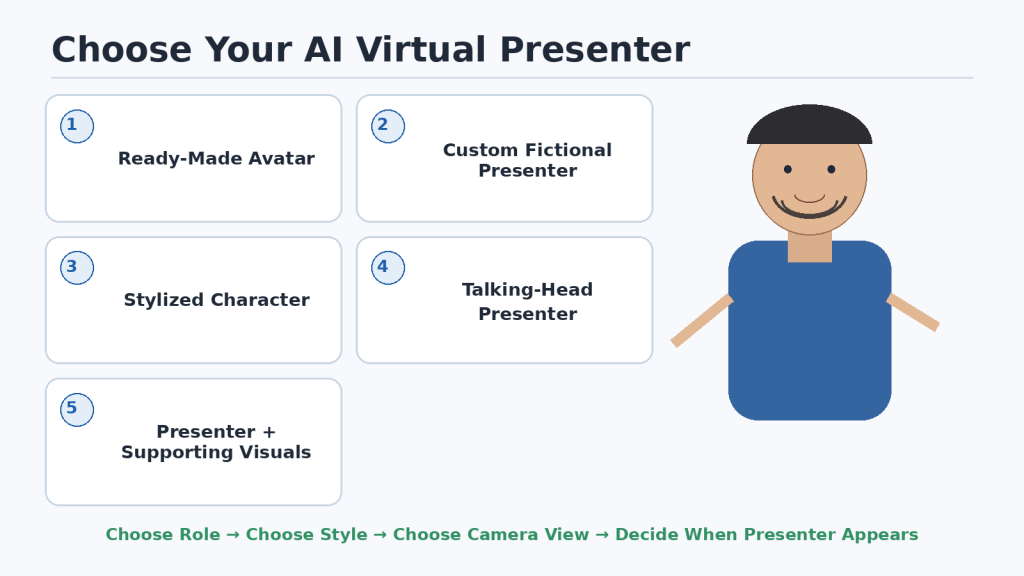 Choose Your AI Virtual Presenter

1
Ready-Made Avatar

2
Custom Fictional Presenter

3
Stylized Character

4
Talking-Head Presenter

5
Presenter + Supporting Visuals

Choose Role → Choose Style → Choose Camera View → Decide When Presenter Appears